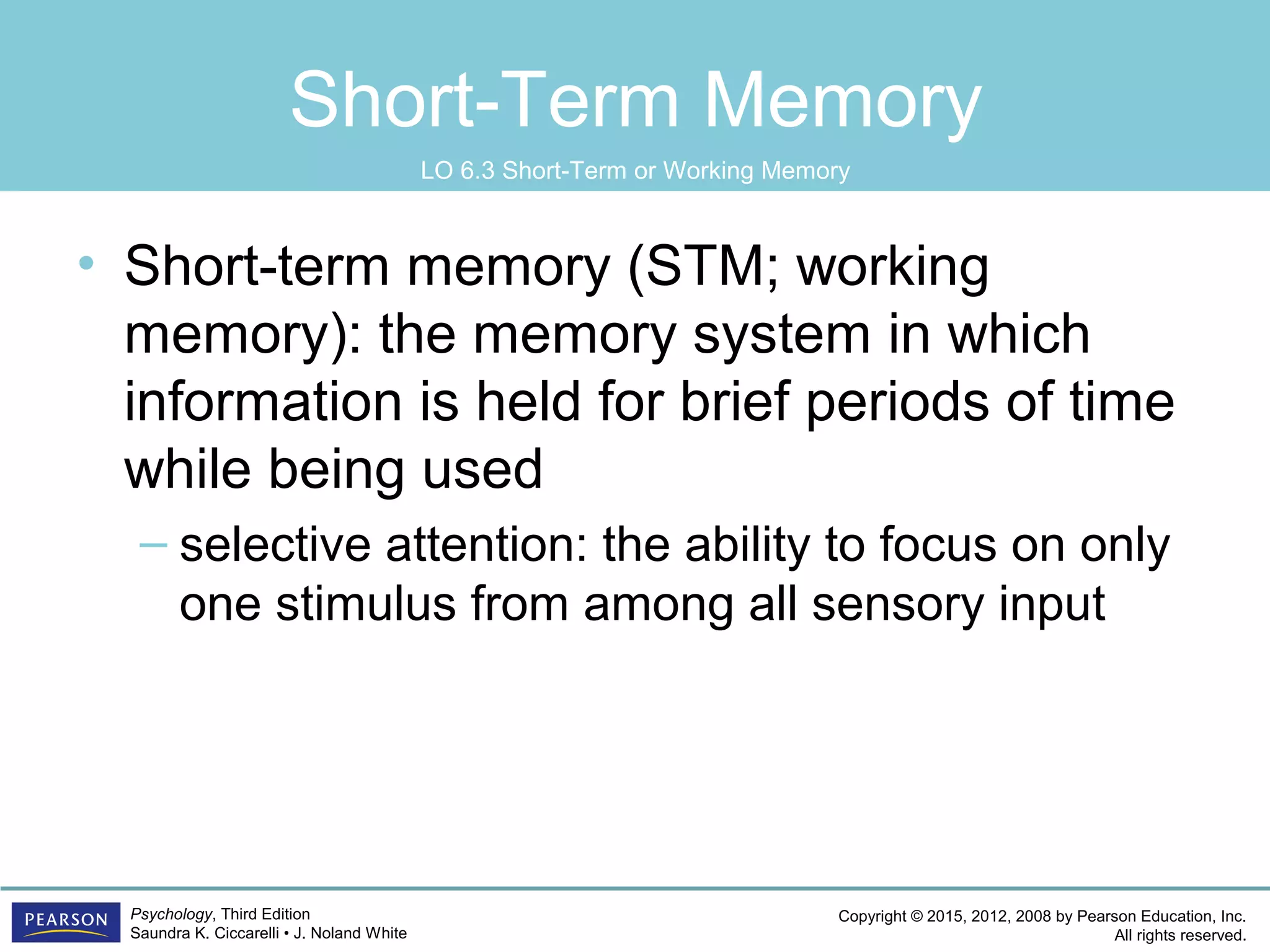 Short-Term Memory

LO 6.3 Short-Term or Working Memory

• Short-term memory (STM; working memory): the memory system in which information is held for brief periods of time while being used

– selective attention: the ability to focus on only one stimulus from among all sensory input

PEARSON

Psychology, Third Edition
Saundra K. Ciccarelli • J. Noland White

Copyright © 2015, 2012, 2008 by Pearson Education, Inc.
All rights reserved.